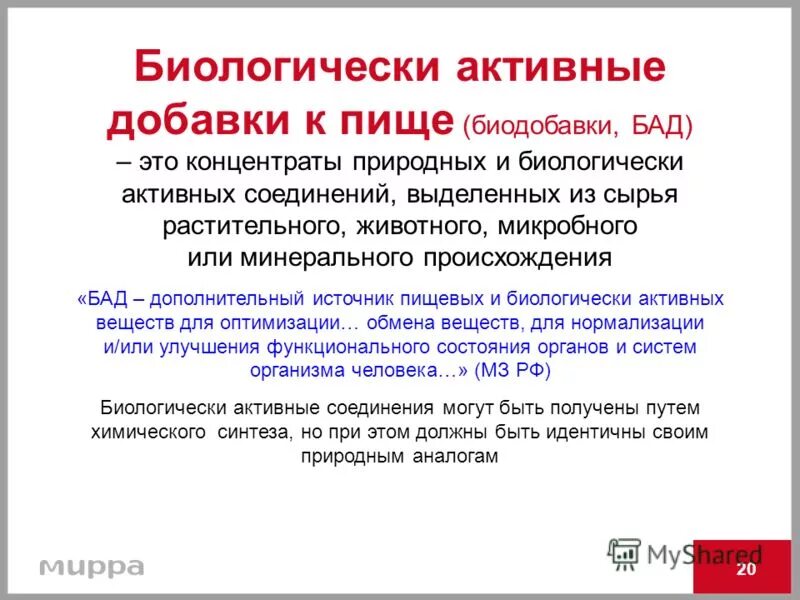 Биологически активные добавки к пище (биодобавки, БАД) – это концентраты природных и биологически активных соединений, выделенных из сырья растительного, животного, микробного или минерального происхождения

«БАД – дополнительный источник пищевых и биологически активных веществ для оптимизации… обмена веществ, для нормализации и/или улучшения функционального состояния органов и систем организма человека…» (МЗ РФ)

Биологически активные соединения могут быть получены путем химического синтеза, но при этом должны быть идентичны своим природным аналогам

мирра

MyShared

20